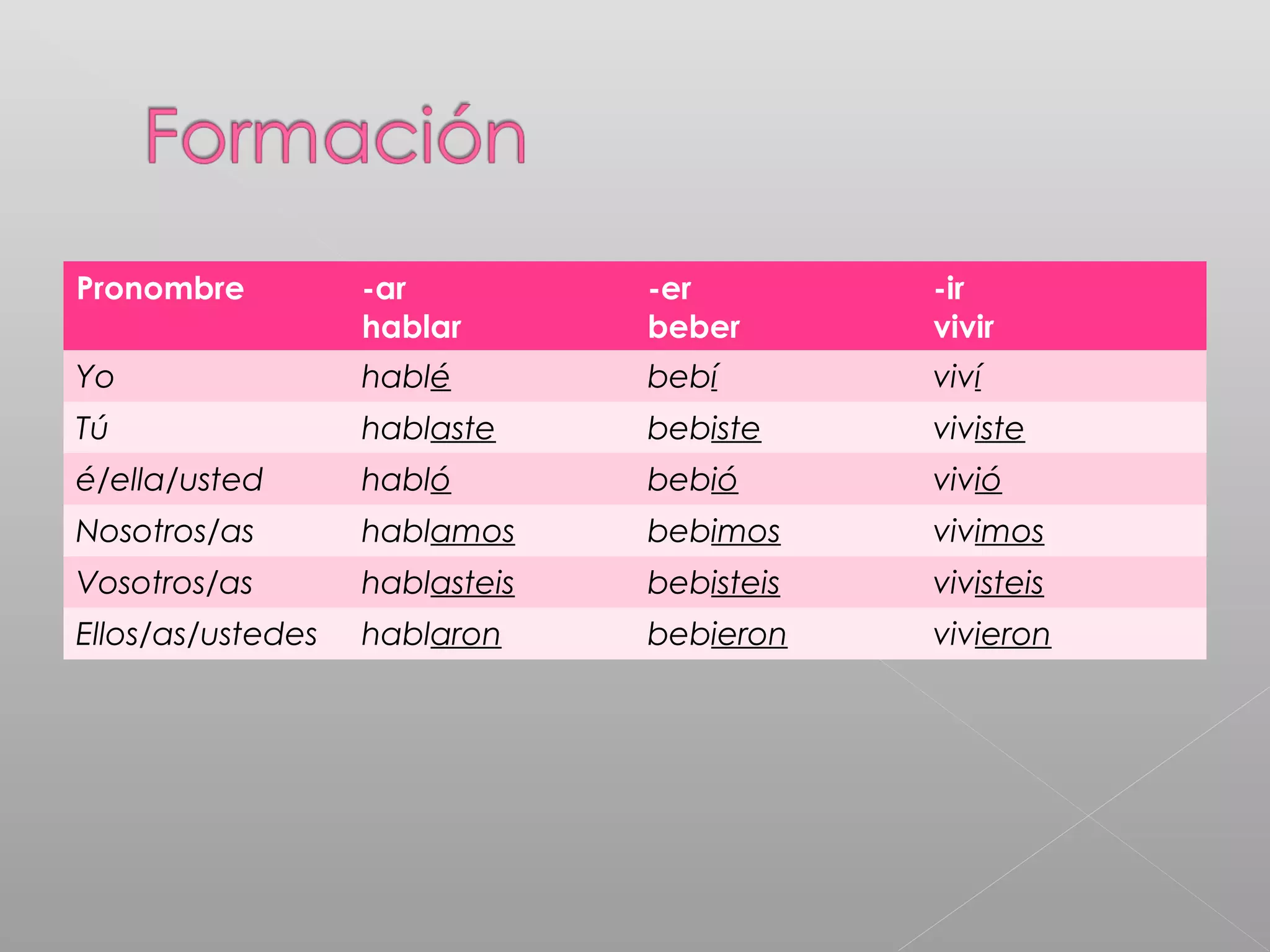 Formación

| Pronombre | -ar hablar | -er beber | -ir vivir |
|---|---|---|---|
| Yo | hablé | bebí | viví |
| Tú | hablaste | bebiste | viviste |
| é/ella/usted | habló | bebió | vivió |
| Nosotros/as | hablamos | bebimos | vivimos |
| Vosotros/as | hablasteis | bebisteis | vivisteis |
| Ellos/as/ustedes | hablaron | bebieron | vivieron |